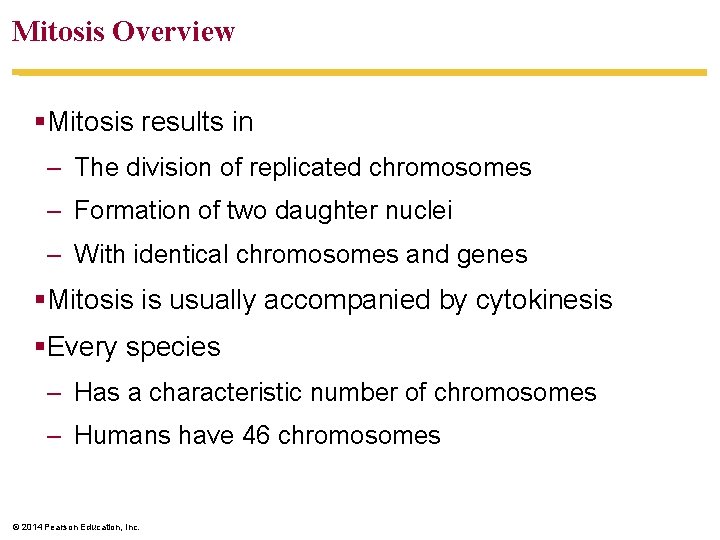 Mitosis Overview

▪Mitosis results in

– The division of replicated chromosomes

– Formation of two daughter nuclei

– With identical chromosomes and genes

▪Mitosis is usually accompanied by cytokinesis

▪Every species

– Has a characteristic number of chromosomes

– Humans have 46 chromosomes

© 2014 Pearson Education, Inc.